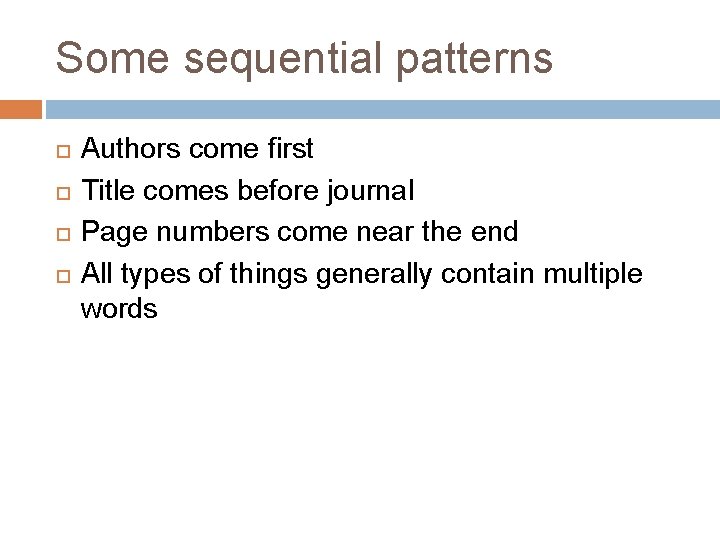 Some sequential patterns

- Authors come first
- Title comes before journal
- Page numbers come near the end
- All types of things generally contain multiple words